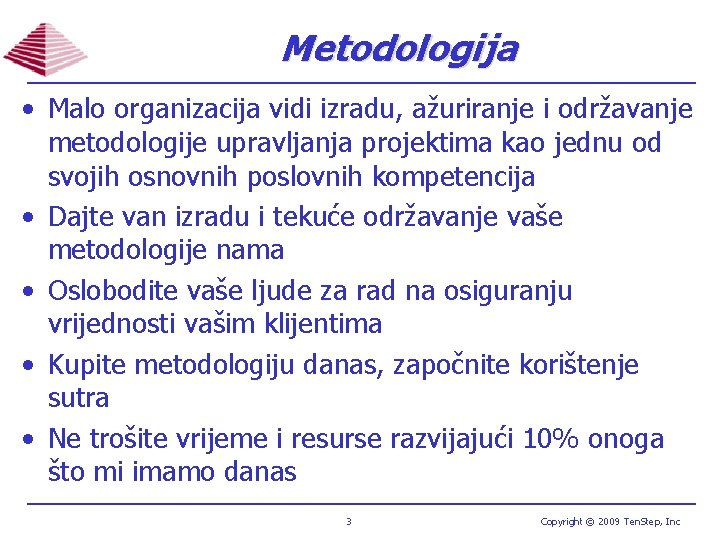 Metodologija

• Malo organizacija vidi izradu, ažuriranje i održavanje metodologije upravljanja projektima kao jednu od svojih osnovnih poslovnih kompetencija

• Dajte van izradu i tekuće održavanje vaše metodologije nama

• Oslobodite vaše ljude za rad na osiguranju vrijednosti vašim klijentima

• Kupite metodologiju danas, započnite korištenje sutra

• Ne trošite vrijeme i resurse razvijajući 10% onoga što mi imamo danas

3

Copyright © 2009 TenStep, Inc